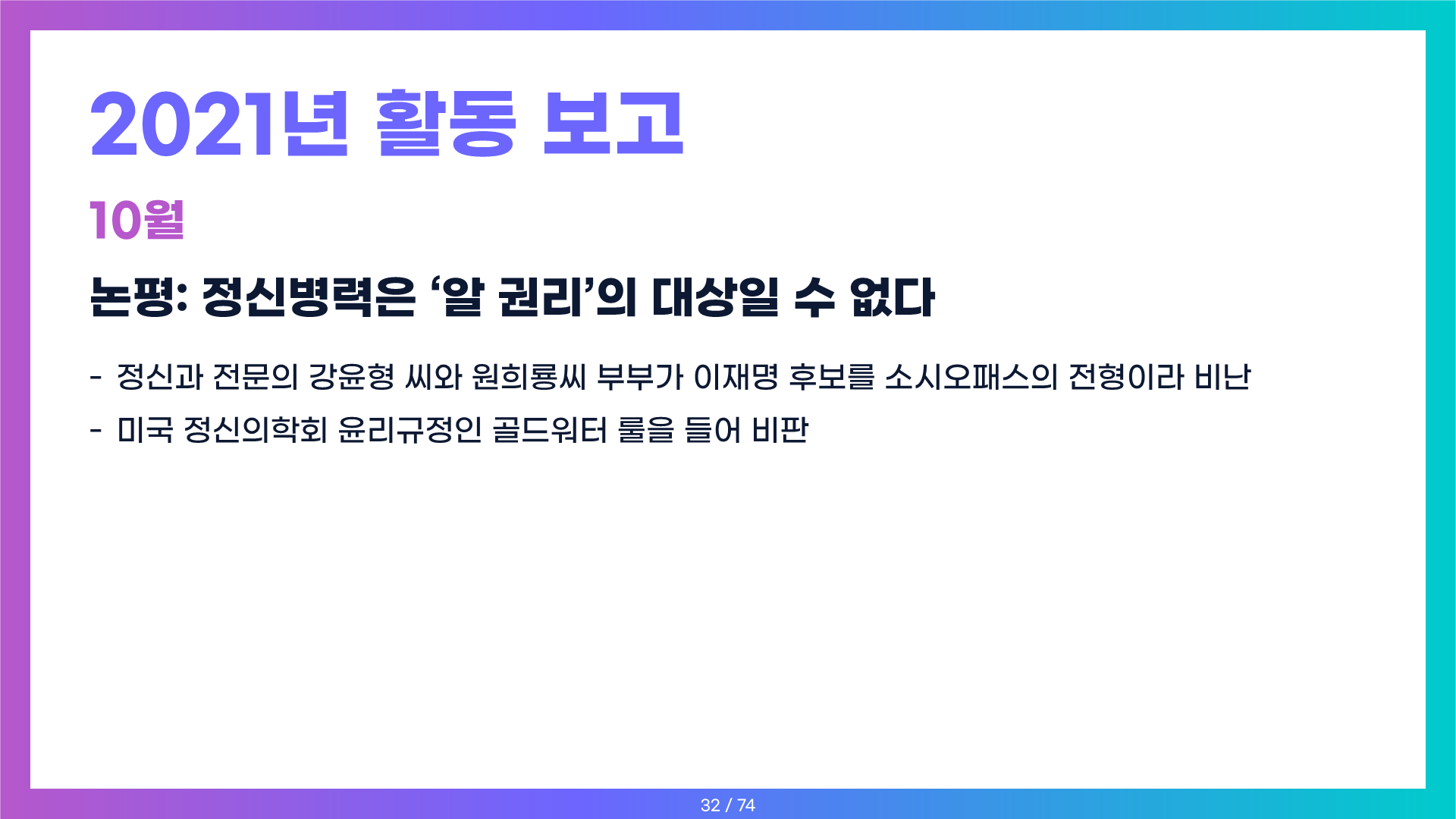 2021년 활동 보고

10월

논평: 정신병력은 ‘알 권리’의 대상일 수 없다

- 정신과 전문의 강윤형 씨와 원희룡씨 부부가 이재명 후보를 소시오패스의 전형이라 비난

- 미국 정신의학회 윤리규정인 골드워터 룰을 들어 비판

32 / 74